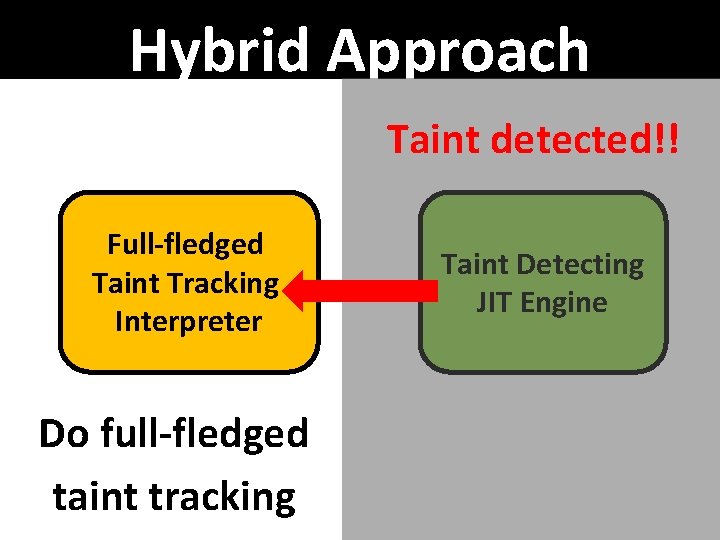 Hybrid Approach

Taint detected!!

Full-fledged Taint Tracking Interpreter

Taint Detecting JIT Engine

Do full-fledged taint tracking